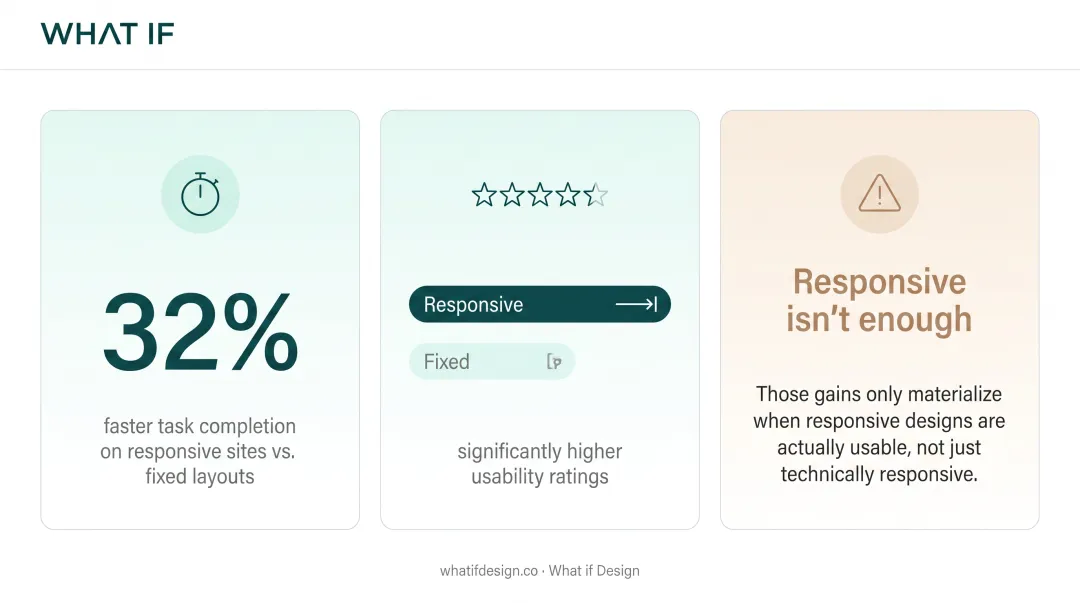 WHAT IF

32%

faster task completion on responsive sites vs. fixed layouts

Responsive

Fixed

significantly higher usability ratings

Responsive isn't enough

Those gains only materialize when responsive designs are actually usable, not just technically responsive.

whatifdesign.co · What if Design